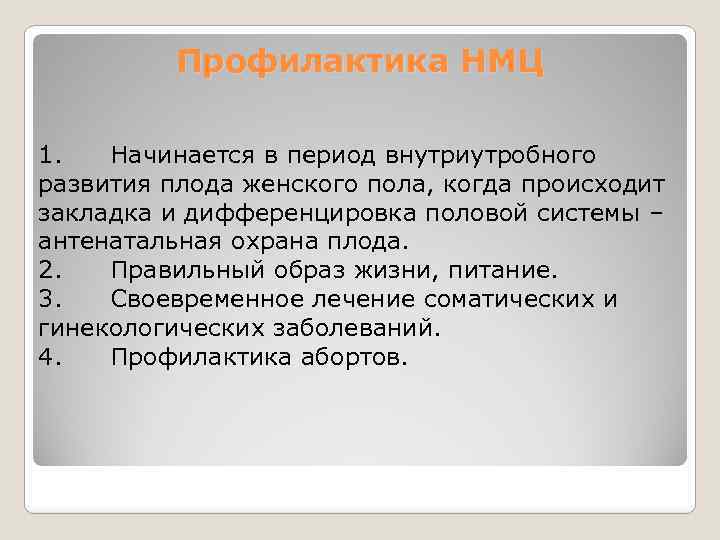 Профилактика НМЦ

1. Начинается в период внутриутробного развития плода женского пола, когда происходит закладка и дифференцировка половой системы – антенатальная охрана плода.
2. Правильный образ жизни, питание.
3. Своевременное лечение соматических и гинекологических заболеваний.
4. Профилактика абортов.